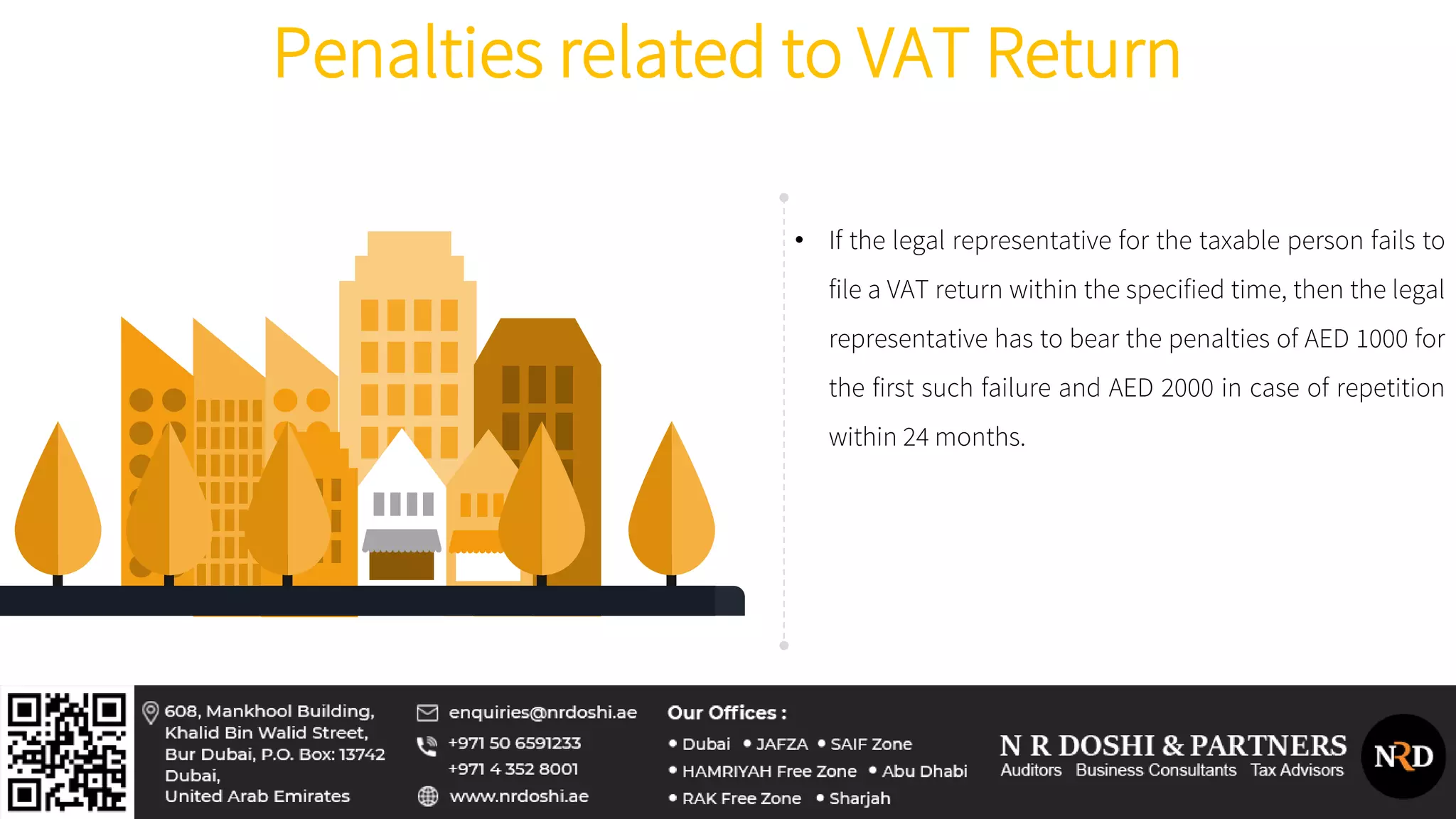 Penalties related to VAT Return

• If the legal representative for the taxable person fails to file a VAT return within the specified time, then the legal representative has to bear the penalties of AED 1000 for the first such failure and AED 2000 in case of repetition within 24 months.

608, Mankhool Building, Khalid Bin Walid Street, Bur Dubai, P.O. Box: 13742 Dubai, United Arab Emirates

enquiries@nrdoshi.ae
+971 50 6591233
+971 4 352 8001
www.nrdoshi.ae

Our Offices :
• Dubai • JAFZA • SAIF Zone
• HAMRIYAH Free Zone • Abu Dhabi
• RAK Free Zone • Sharjah

N R DOSHI & PARTNERS
Auditors Business Consultants Tax Advisors

NRD